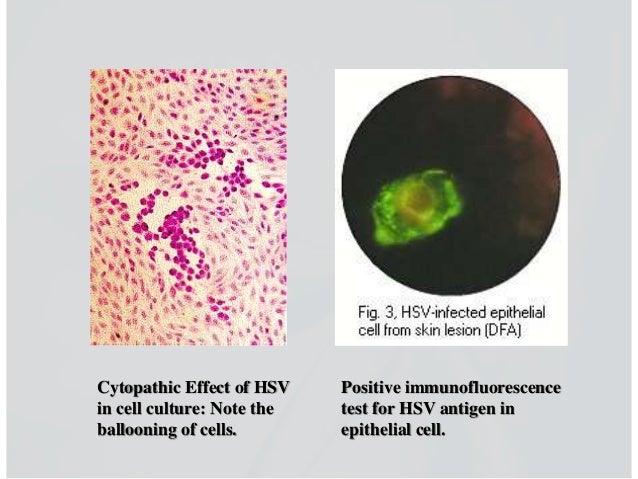 Fig. 3, HSV-infected epithelial cell from skin lesion (DFA)

Cytopathic Effect of HSV in cell culture: Note the ballooning of cells.

Positive immunofluorescence test for HSV antigen in epithelial cell.